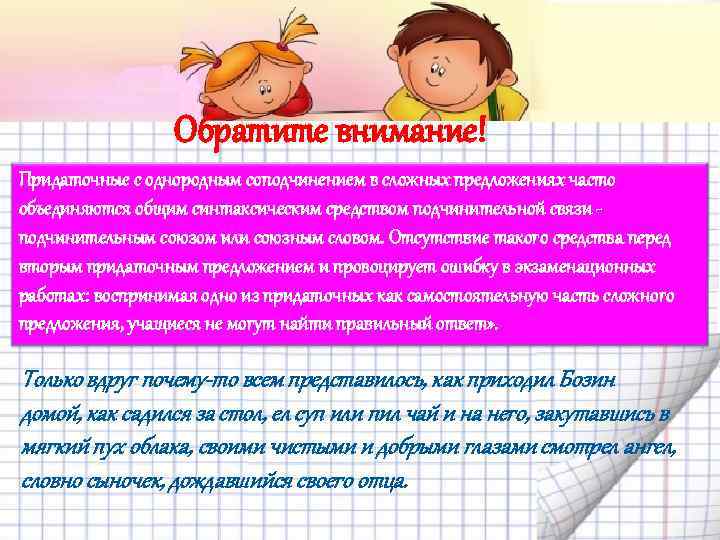 Обратите внимание!

Придаточные с однородным соподчинением в сложных предложениях часто объединяются общим синтаксическим средством подчинительной связи - подчинительным союзом или союзным словом. Отсутствие такого средства перед вторым придаточным предложением и провоцирует ошибку в экзаменационных работах: воспринимая одно из придаточных как самостоятельную часть сложного предложения, учащиеся не могут найти правильный ответ».

Только вдруг почему-то всем представилось, как приходил Бозин домой, как садился за стол, ел суп или пил чай и на него, закутавшись в мягкий пух облака, своими чистыми и добрыми глазами смотрел ангел, словно сыночек, дождавшийся своего отца.